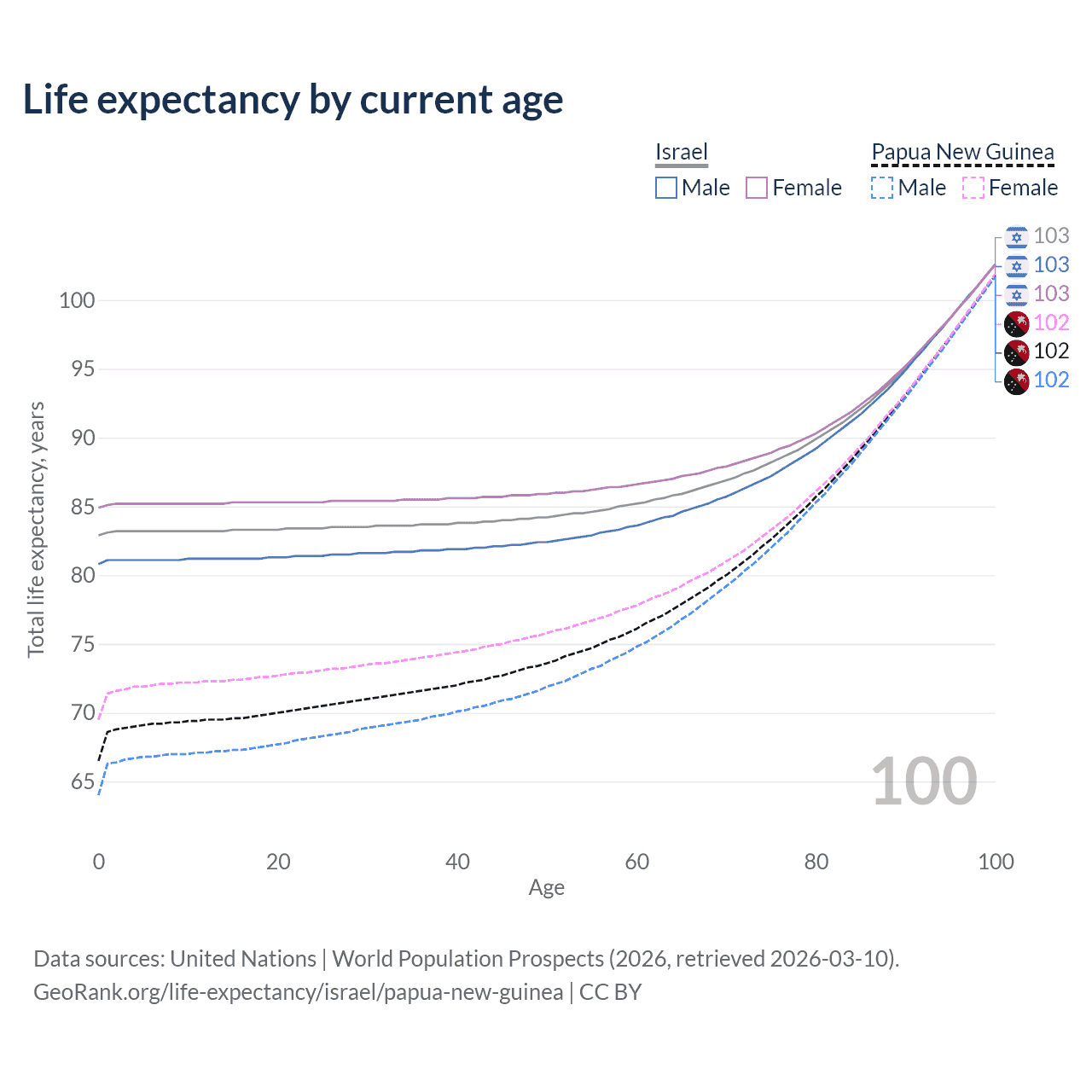 Life expectancy by current age

Israel
Male Female

Papua New Guinea
Male Female

103
103
103
102
102
102

Total life expectancy, years

100
95
90
85
80
75
70
65

100

0
20
40
60
80
100
Age

Data sources: United Nations | World Population Prospects (2026, retrieved 2026-03-10).
GeoRank.org/life-expectancy/israel/papua-new-guinea | CC BY